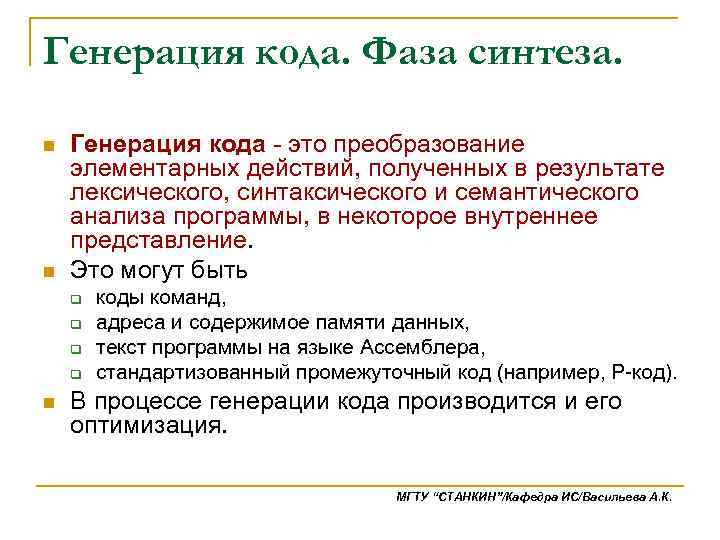 Генерация кода. Фаза синтеза.

Генерация кода - это преобразование элементарных действий, полученных в результате лексического, синтаксического и семантического анализа программы, в некоторое внутреннее представление.

Это могут быть

коды команд,

адреса и содержимое памяти данных,

текст программы на языке Ассемблера,

стандартизованный промежуточный код (например, P-код).

В процессе генерации кода производится и его оптимизация.

МГТУ "СТАНКИН"/Кафедра ИС/Васильева А.К.